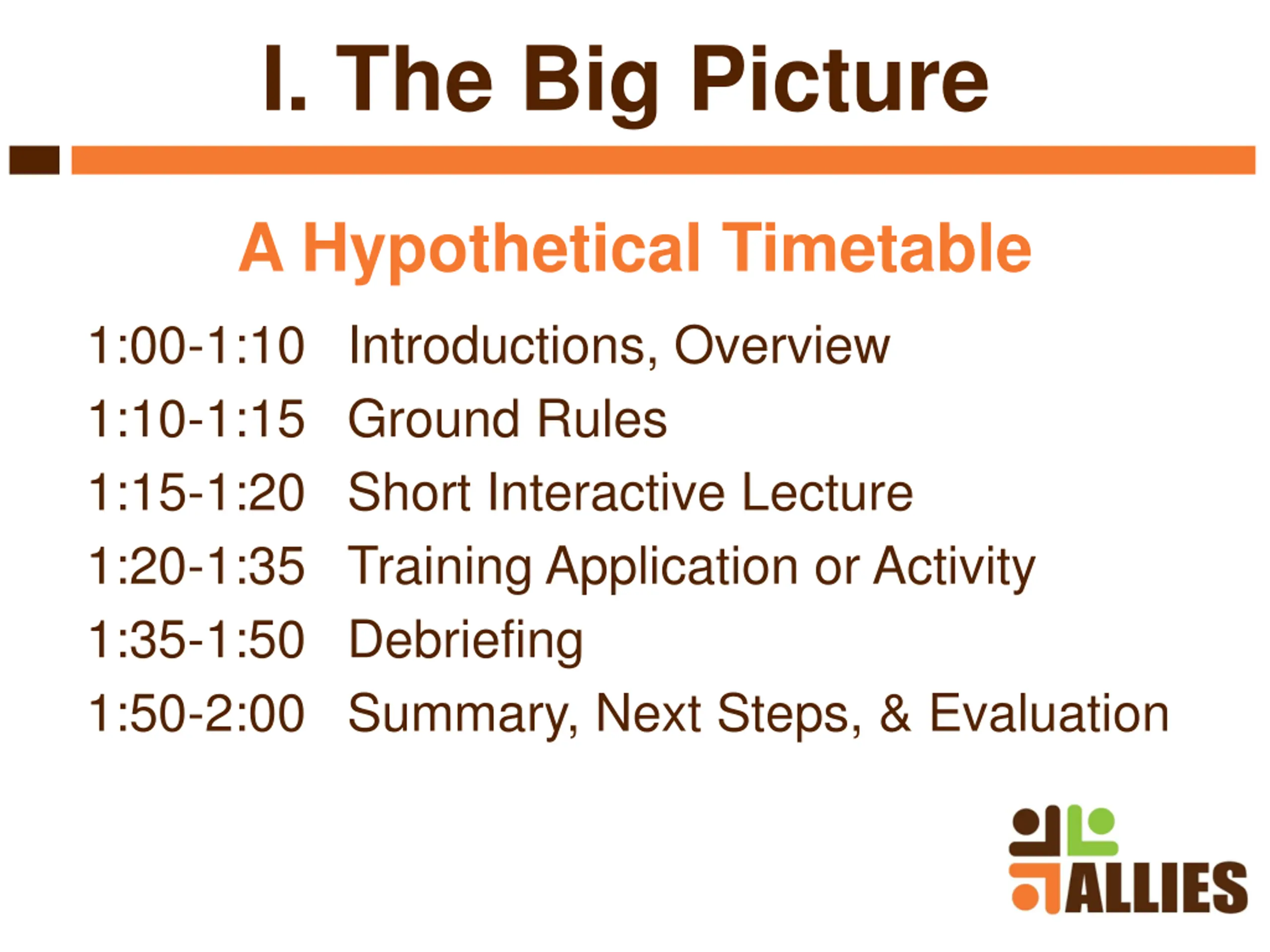 I. The Big Picture

A Hypothetical Timetable

1:00-1:10 Introductions, Overview
1:10-1:15 Ground Rules
1:15-1:20 Short Interactive Lecture
1:20-1:35 Training Application or Activity
1:35-1:50 Debriefing
1:50-2:00 Summary, Next Steps, & Evaluation

ALLIES